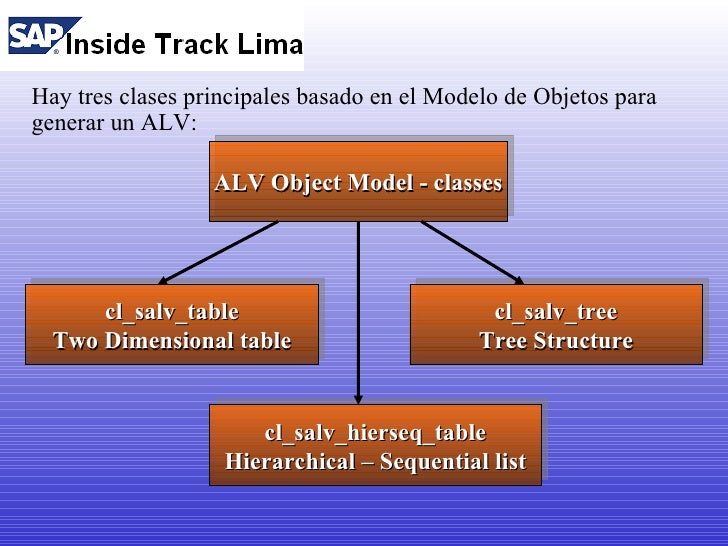 SAP Inside Track Lima

Hay tres clases principales basado en el Modelo de Objetos para generar un ALV:

ALV Object Model - classes

cl_salv_table
Two Dimensional table

cl_salv_tree
Tree Structure

cl_salv_hierseq_table
Hierarchical – Sequential list